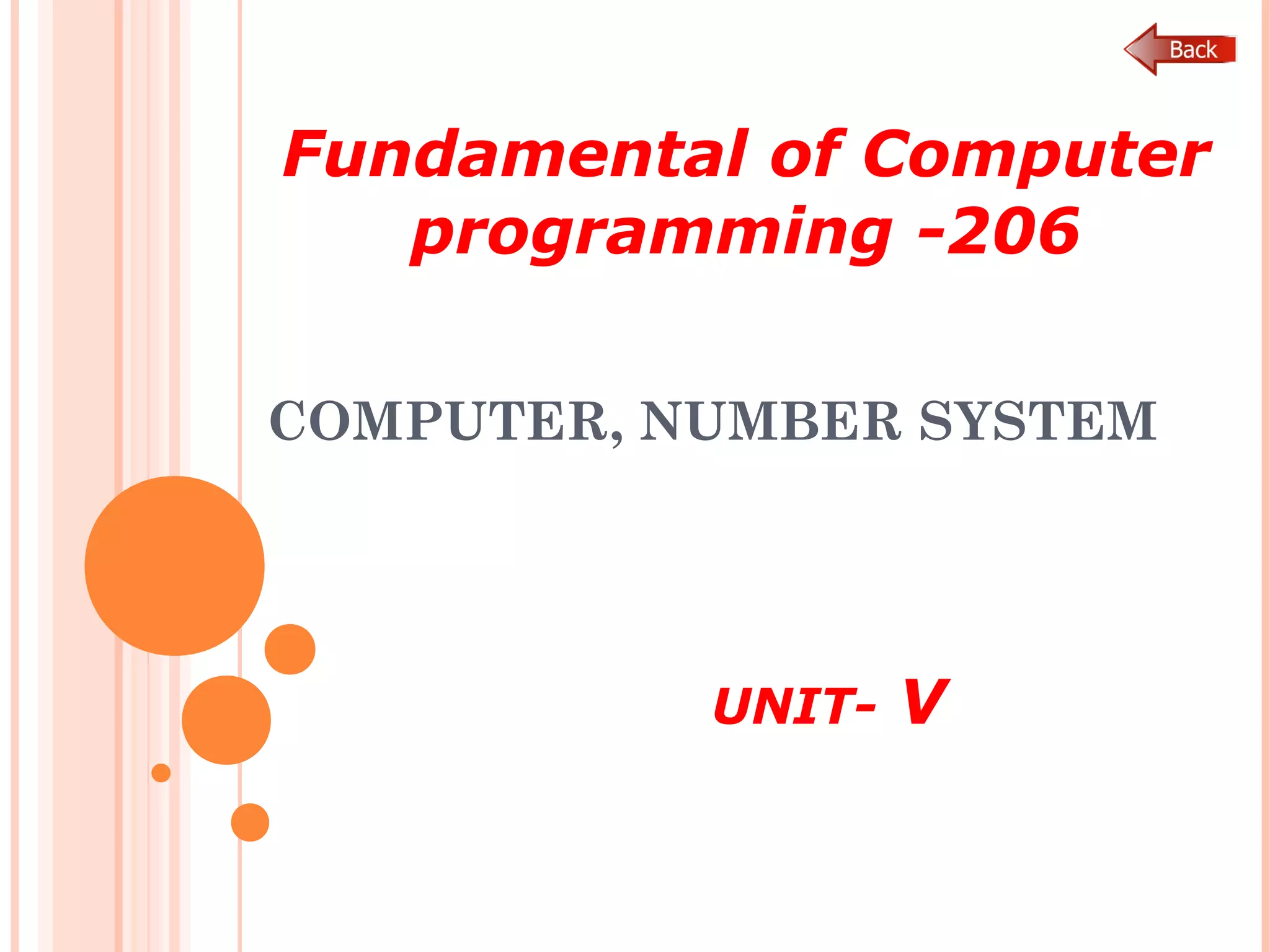 Back

Fundamental of Computer programming -206

COMPUTER, NUMBER SYSTEM

UNIT- V